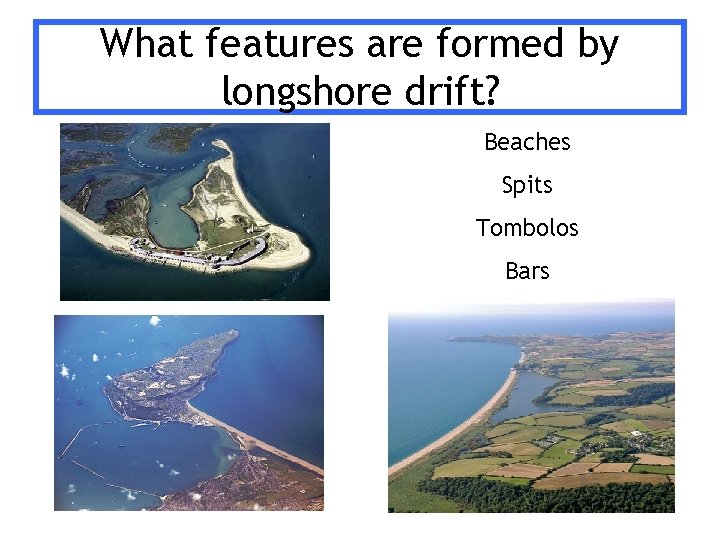 What features are formed by longshore drift?

Beaches

Spits

Tombolos

Bars